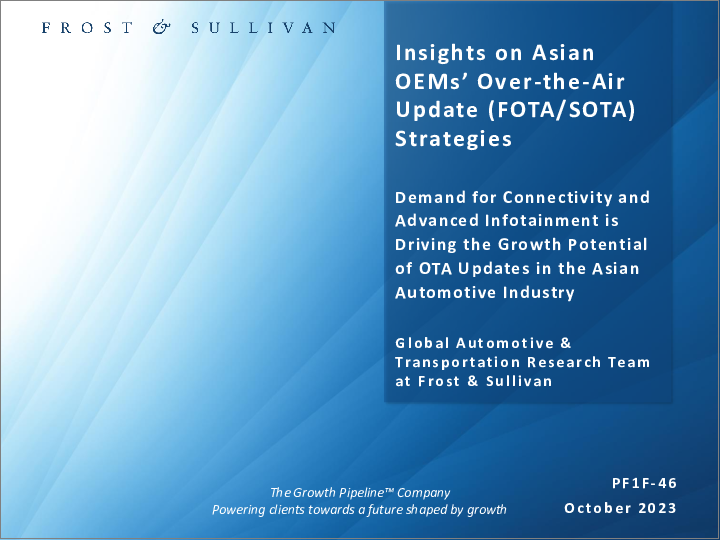 FROST & SULLIVAN

Insights on Asian OEMs' Over-the-Air Update (FOTA/SOTA) Strategies

Demand for Connectivity and Advanced Infotainment is Driving the Growth Potential of OTA Updates in the Asian Automotive Industry

Global Automotive & Transportation Research Team at Frost & Sullivan

The Growth Pipeline™ Company
Powering clients towards a future shaped by growth

PF1F-46
October 2023